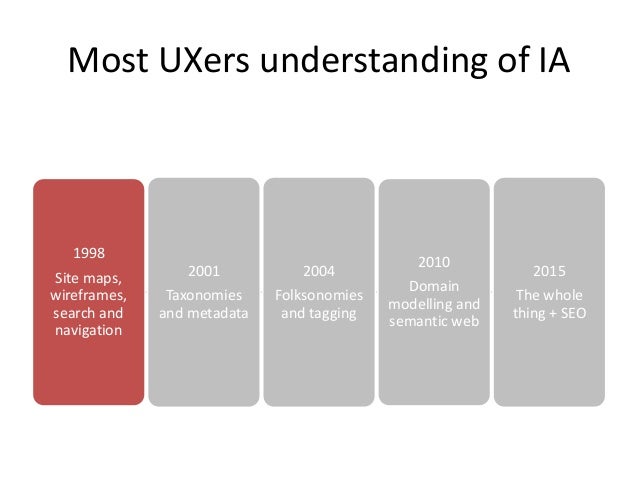 Most UXers understanding of IA

1998
Site maps, wireframes, search and navigation

2001
Taxonomies and metadata

2004
Folksonomies and tagging

2010
Domain modelling and semantic web

2015
The whole thing + SEO